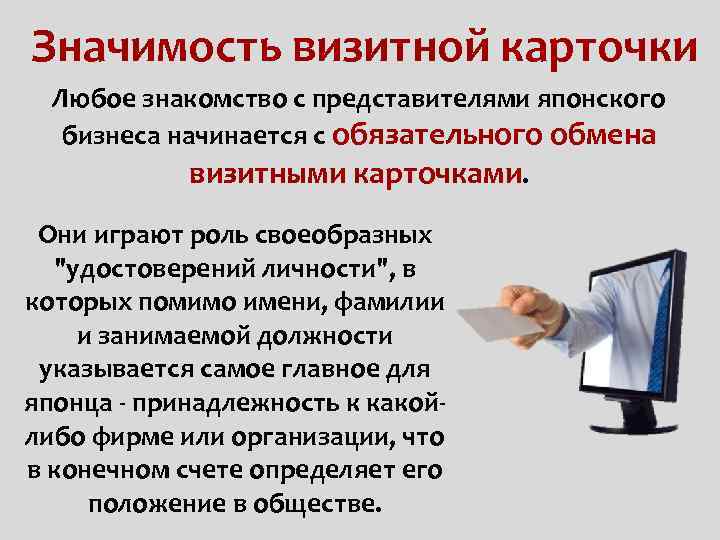 Значимость визитной карточки

Любое знакомство с представителями японского бизнеса начинается с обязательного обмена визитными карточками.

Они играют роль своеобразных "удостоверений личности", в которых помимо имени, фамилии и занимаемой должности указывается самое главное для японца - принадлежность к какой-либо фирме или организации, что в конечном счете определяет его положение в обществе.